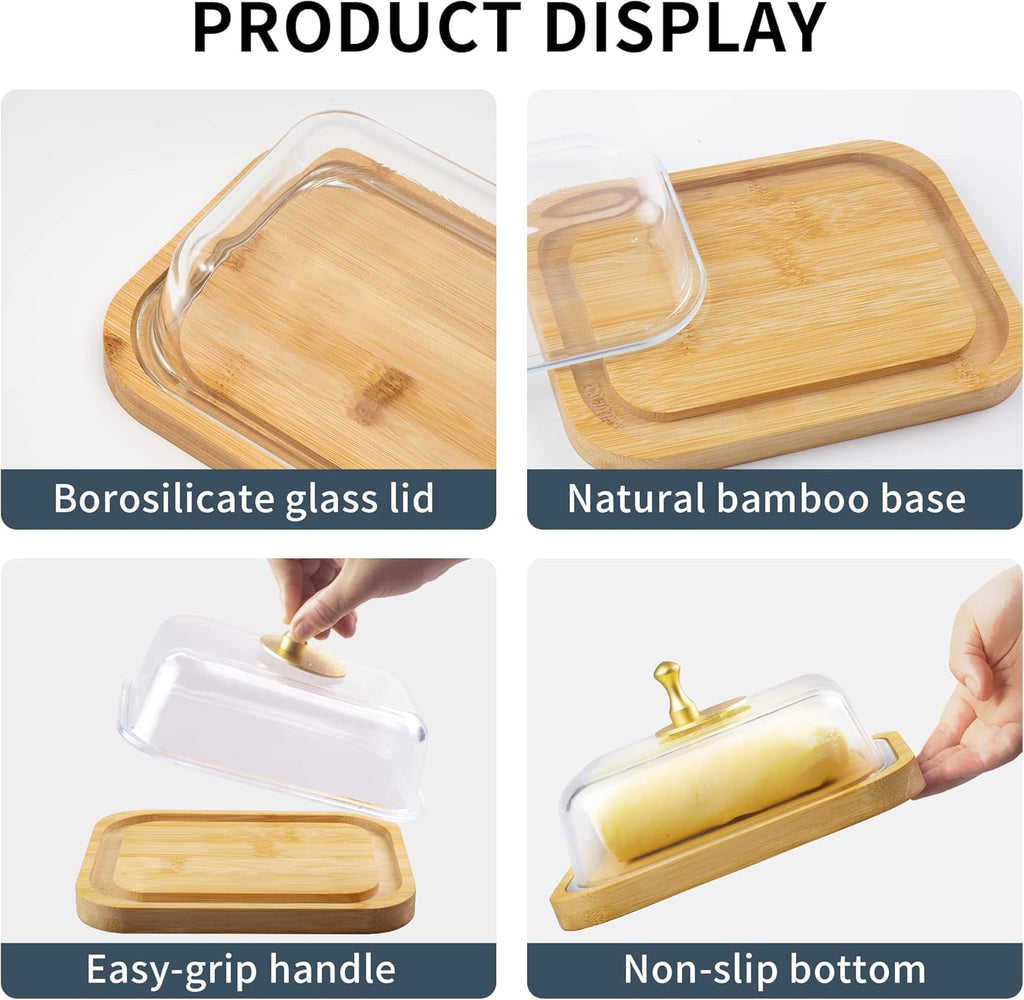 PRODUCT DISPLAY

Borosilicate glass lid

Natural bamboo base

Easy-grip handle

Non-slip bottom